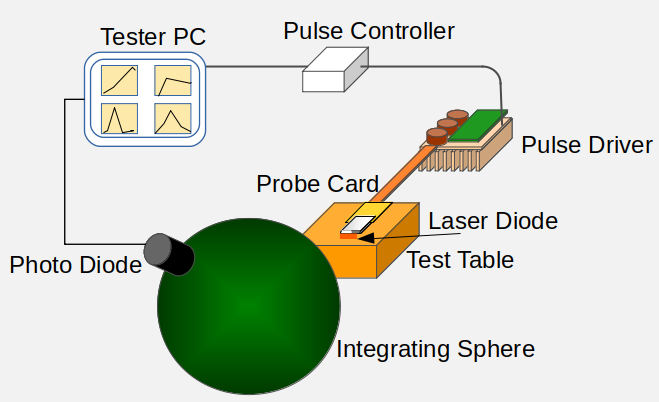 Tester PC

Pulse Controller

Pulse Driver

Probe Card

Laser Diode

Test Table

Photo Diode

Integrating Sphere